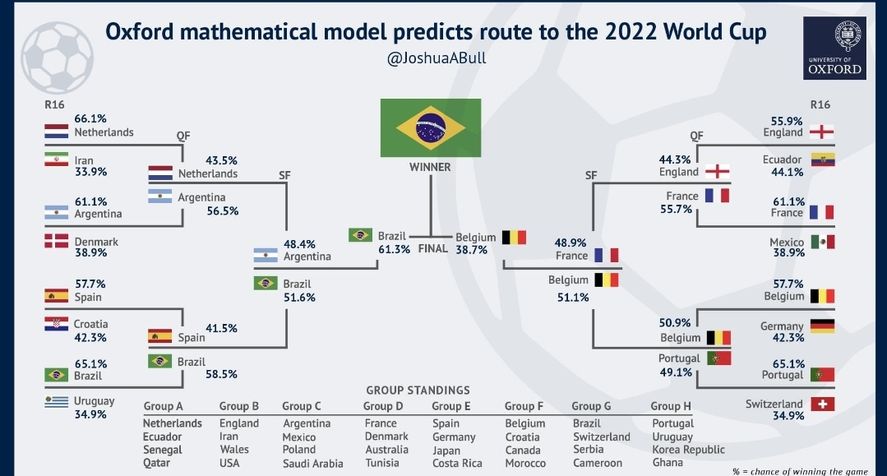 Oxford mathematical model predicts route to the 2022 World Cup

@JoshuaABull

UNIVERSITY OF OXFORD

R16

66.1% Netherlands

Iran 33.9%

61.1% Argentina

Denmark 38.9%

57.7% Spain

Croatia 42.3%

65.1% Brazil

Uruguay 34.9%

QF

43.5% Netherlands

Argentina 56.5%

Spain 41.5%

Brazil 58.5%

SF

48.4% Argentina

Brazil 51.6%

WINNER

Brazil 61.3%

FINAL

Belgium 38.7%

SF

48.9% France

Belgium 51.1%

QF

44.3% England

France 55.7%

50.9% Belgium

Portugal 49.1%

R16

55.9% England

Ecuador 44.1%

61.1% France

Mexico 38.9%

57.7% Belgium

Germany 42.3%

65.1% Portugal

Switzerland 34.9%

GROUP STANDINGS

| Group A | Group B | Group C | Group D | Group E | Group F | Group G | Group H |
|---|---|---|---|---|---|---|---|
| Netherlands | England | Argentina | France | Spain | Belgium | Brazil | Portugal |
| Ecuador | Iran | Mexico | Denmark | Germany | Croatia | Switzerland | Uruguay |
| Senegal | Wales | Poland | Australia | Japan | Canada | Serbia | Korea Republic |
| Qatar | USA | Saudi Arabia | Tunisia | Costa Rica | Morocco | Cameroon | Ghana |

% = chance of winning the game